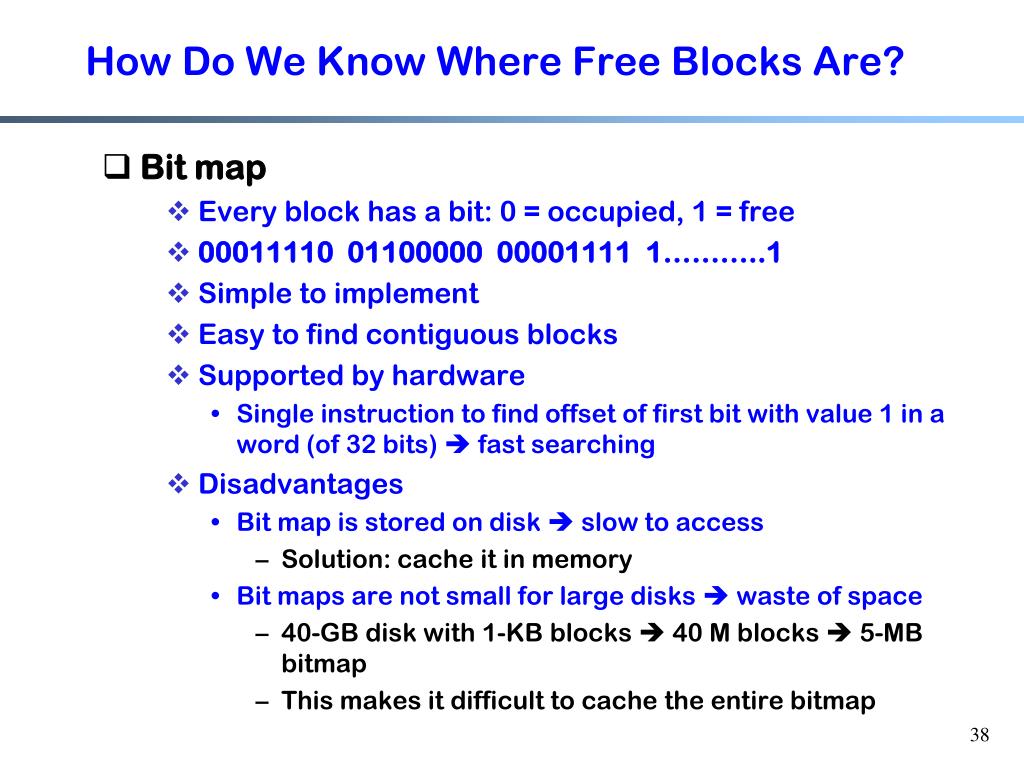 How Do We Know Where Free Blocks Are?

❑ Bit map

❖ Every block has a bit: 0 = occupied, 1 = free

❖ 00011110 01100000 00001111 1...........1

❖ Simple to implement

❖ Easy to find contiguous blocks

❖ Supported by hardware

• Single instruction to find offset of first bit with value 1 in a word (of 32 bits) ➔ fast searching

❖ Disadvantages

• Bit map is stored on disk ➔ slow to access

– Solution: cache it in memory

• Bit maps are not small for large disks ➔ waste of space

– 40-GB disk with 1-KB blocks ➔ 40 M blocks ➔ 5-MB bitmap

– This makes it difficult to cache the entire bitmap

38